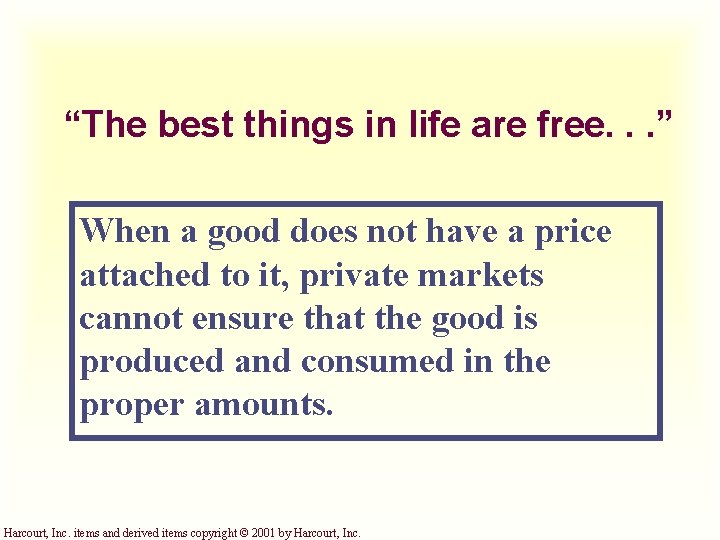 “The best things in life are free. . .”

When a good does not have a price attached to it, private markets cannot ensure that the good is produced and consumed in the proper amounts.

Harcourt, Inc. items and derived items copyright © 2001 by Harcourt, Inc.